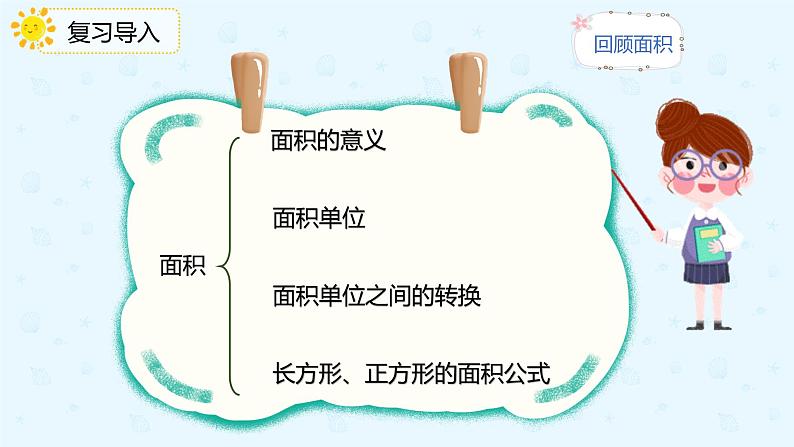 复习导入

回顾面积

面积

面积的意义

面积单位

面积单位之间的转换

长方形、正方形的面积公式